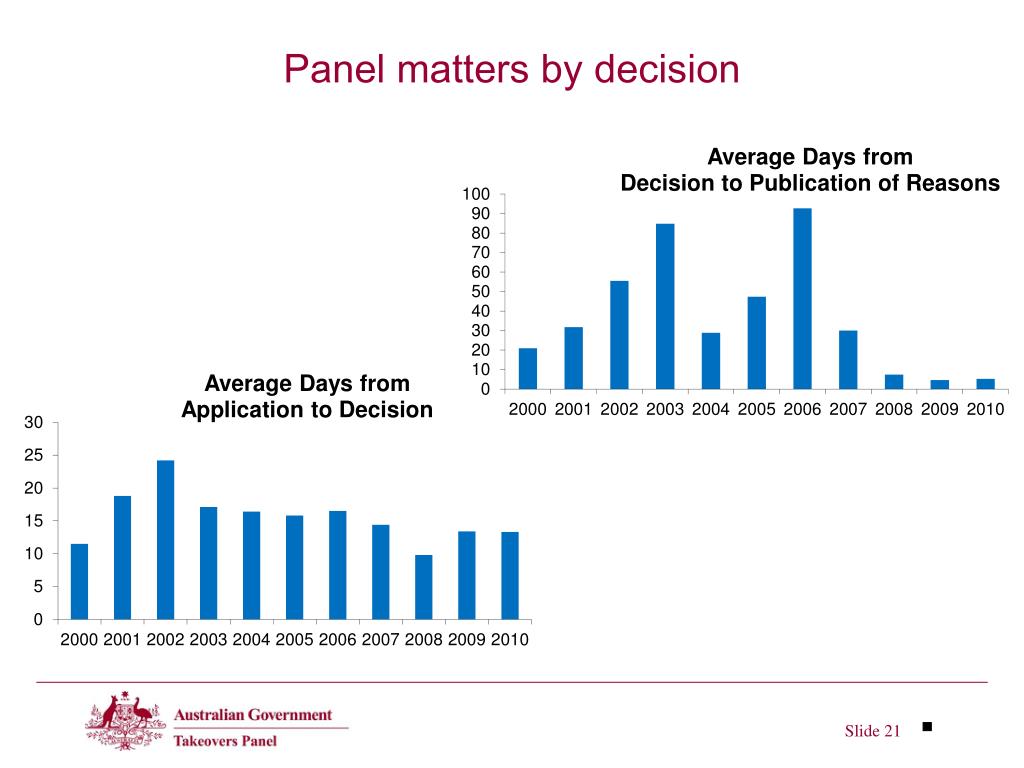 Panel matters by decision

Average Days from
Decision to Publication of Reasons

100
90
80
70
60
50
40
30
20
10
0

2000 2001 2002 2003 2004 2005 2006 2007 2008 2009 2010

Average Days from
Application to Decision

30
25
20
15
10
5
0

2000 2001 2002 2003 2004 2005 2006 2007 2008 2009 2010

Australian Government
Takeovers Panel

Slide 21